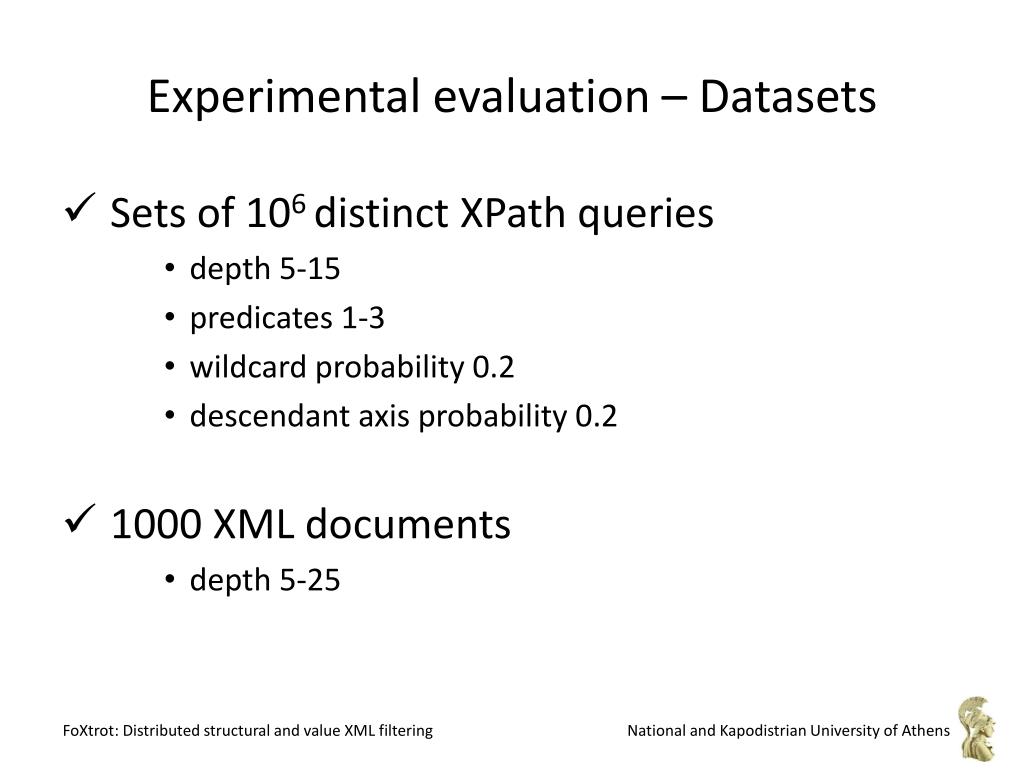 Experimental evaluation – Datasets

✓ Sets of $10^6$ distinct XPath queries
• depth 5-15
• predicates 1-3
• wildcard probability 0.2
• descendant axis probability 0.2

✓ 1000 XML documents
• depth 5-25

FoXtrot: Distributed structural and value XML filtering

National and Kapodistrian University of Athens